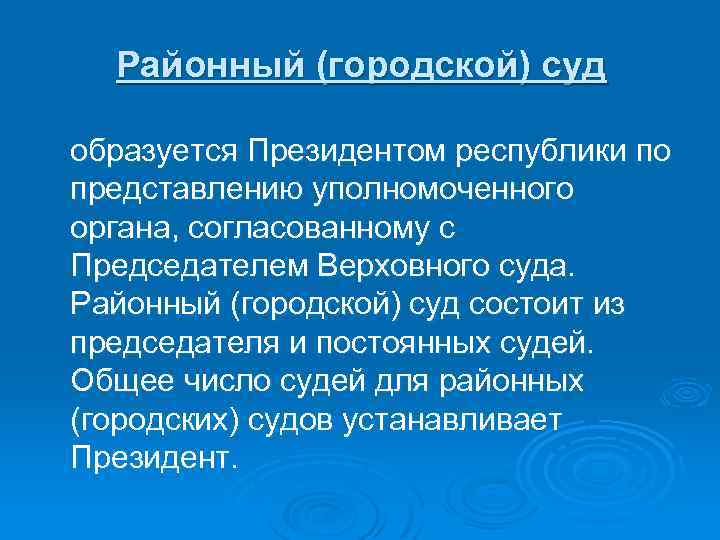 Районный (городской) суд

образуется Президентом республики по представлению уполномоченного органа, согласованному с Председателем Верховного суда. Районный (городской) суд состоит из председателя и постоянных судей. Общее число судей для районных (городских) судов устанавливает Президент.